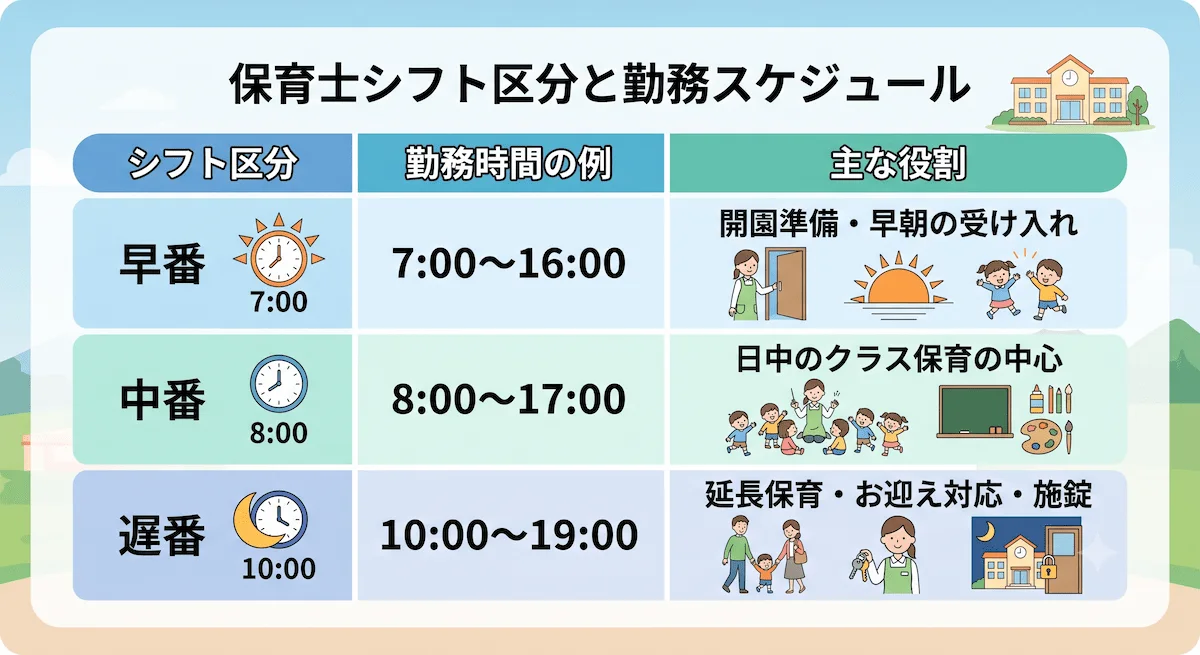 保育士シフト区分と勤務スケジュール

| シフト区分 | 勤務時間の例 | 主な役割 |
|---|---|---|
| 早番 7:00 | 7:00〜16:00 | 開園準備・早朝の受け入れ |
| 中番 8:00 | 8:00〜17:00 | 日中のクラス保育の中心 |
| 遅番 10:00 | 10:00〜19:00 | 延長保育・お迎え対応・施錠 |